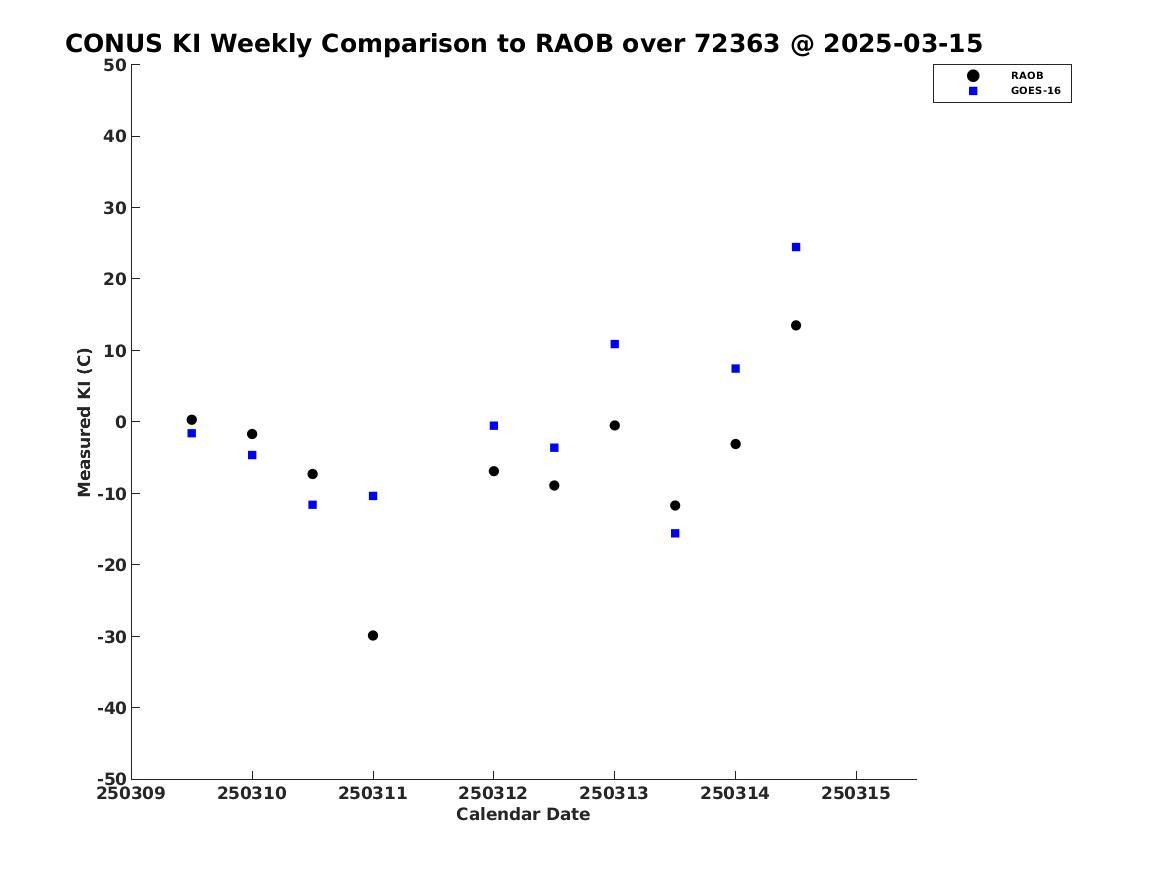 CONUS KI Weekly Comparison to RAOB over 72363 @ 2025-03-15

RAOB
GOES-16

Measured KI (C)

50
40
30
20
10
0
-10
-20
-30
-40
-50

250309 250310 250311 250312 250313 250314 250315

Calendar Date